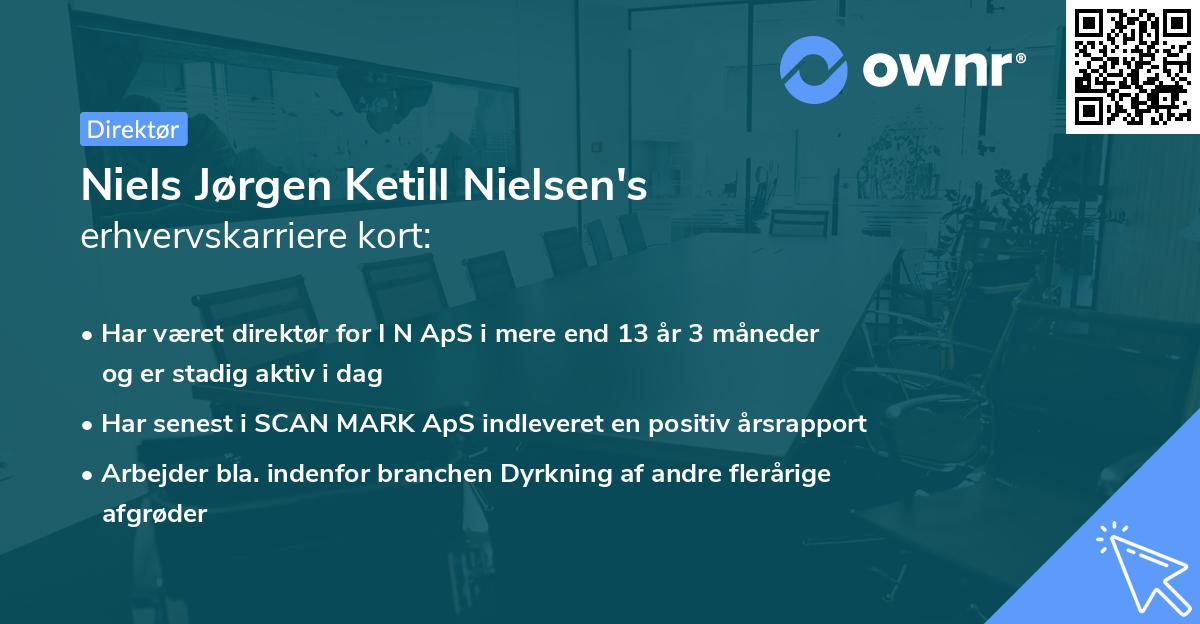 ownr®

Direktør

Niels Jørgen Ketill Nielsen's
erhvervskarriere kort:

• Har været direktør for I N ApS i mere end 13 år 3 måneder og er stadig aktiv i dag
• Har senest i SCAN MARK ApS indleveret en positiv årsrapport
• Arbejder bla. indenfor branchen Dyrkning af andre flerårige afgrøder